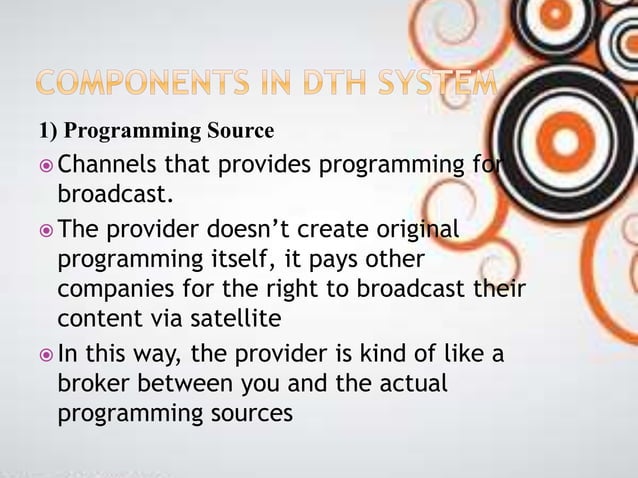 COMPONENTS IN DTH SYSTEM

1) Programming Source

Channels that provides programming for broadcast.

The provider doesn't create original programming itself, it pays other companies for the right to broadcast their content via satellite

In this way, the provider is kind of like a broker between you and the actual programming sources